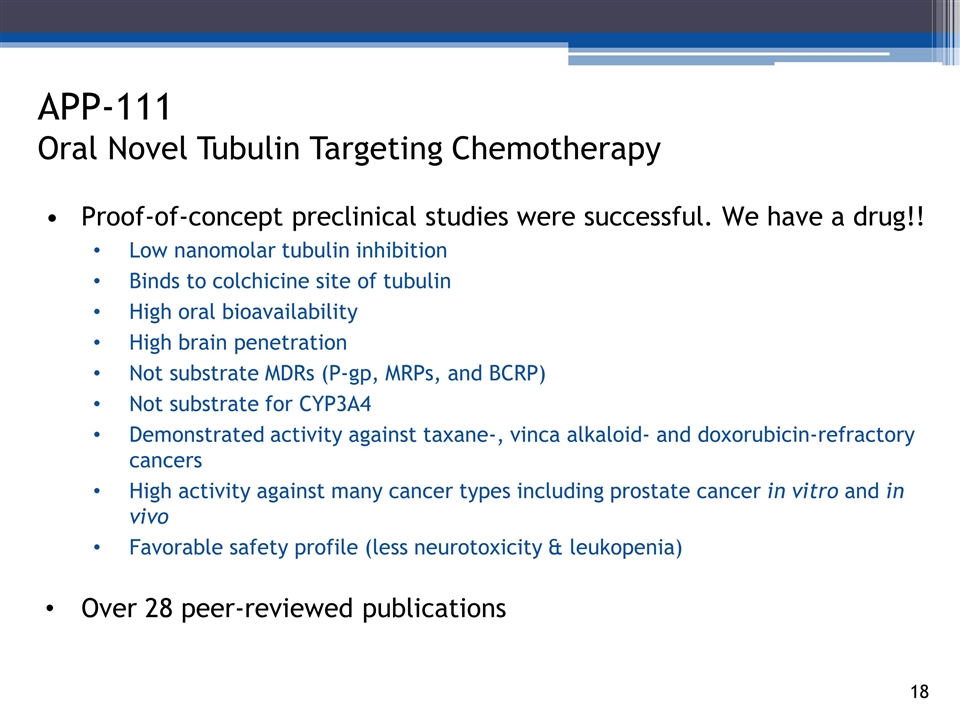 APP-111
Oral Novel Tubulin Targeting Chemotherapy

• Proof-of-concept preclinical studies were successful. We have a drug!!
  • Low nanomolar tubulin inhibition
  • Binds to colchicine site of tubulin
  • High oral bioavailability
  • High brain penetration
  • Not substrate MDRs (P-gp, MRPs, and BCRP)
  • Not substrate for CYP3A4
  • Demonstrated activity against taxane-, vinca alkaloid- and doxorubicin-refractory cancers
  • High activity against many cancer types including prostate cancer in vitro and in vivo
  • Favorable safety profile (less neurotoxicity & leukopenia)

• Over 28 peer-reviewed publications

18